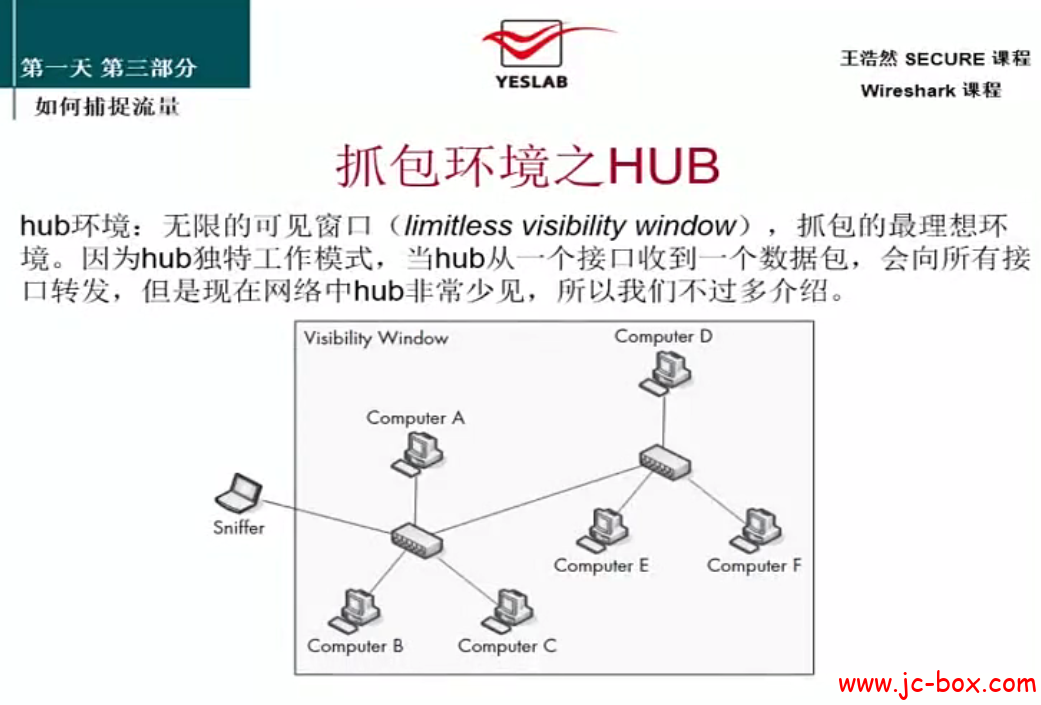 第一天 第三部分

如何捕捉流量

YESLAB

王浩然 SECURE 课程

Wireshark 课程

抓包环境之HUB

hub环境：无限的可见窗口（limitless visibility window），抓包的最理想环境。因为hub独特工作模式，当hub从一个接口收到一个数据包，会向所有接口转发，但是现在网络中hub非常少见，所以我们不过多介绍。

Visibility Window

Computer D

Computer A

Sniffer

Computer E

Computer F

Computer B

Computer C

www.jc-box.com